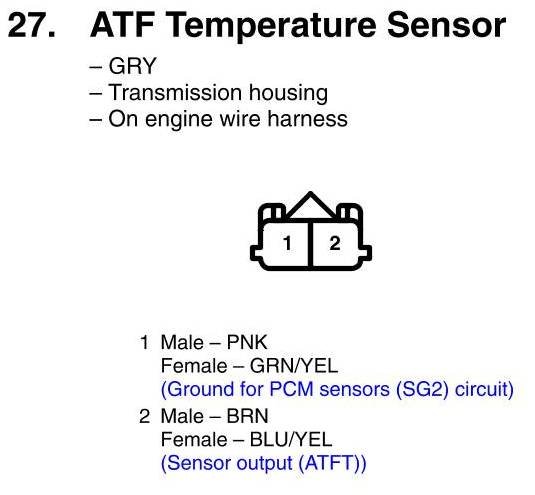 27. ATF Temperature Sensor

– GRY
– Transmission housing
– On engine wire harness

1 2

1 Male – PNK
Female – GRN/YEL
(Ground for PCM sensors (SG2) circuit)

2 Male – BRN
Female – BLU/YEL
(Sensor output (ATFT))